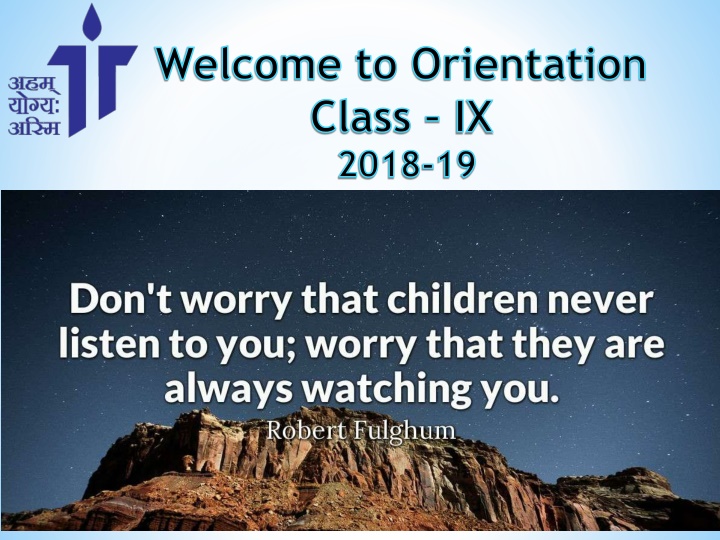 अहम्
योग्यः
अस्मि

Welcome to Orientation
Class - IX
2018-19

Don't worry that children never listen to you; worry that they are always watching you.

Robert Fulghum